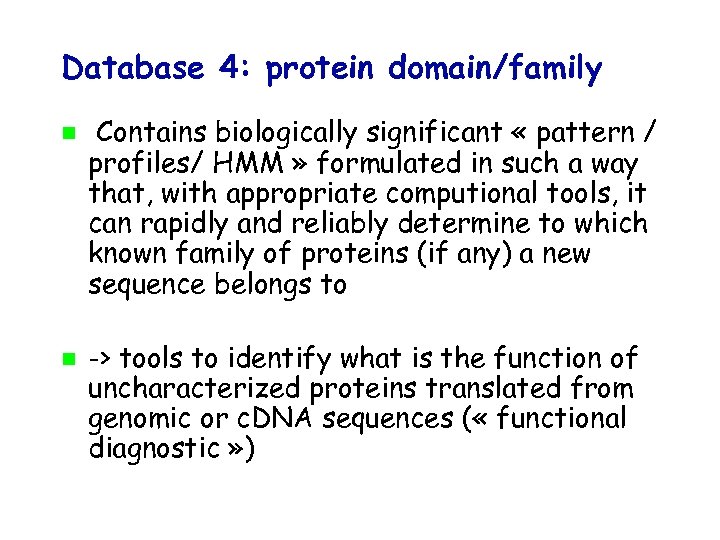 Database 4: protein domain/family

Contains biologically significant « pattern / profiles/ HMM » formulated in such a way that, with appropriate computional tools, it can rapidly and reliably determine to which known family of proteins (if any) a new sequence belongs to

-> tools to identify what is the function of uncharacterized proteins translated from genomic or cDNA sequences (« functional diagnostic »)